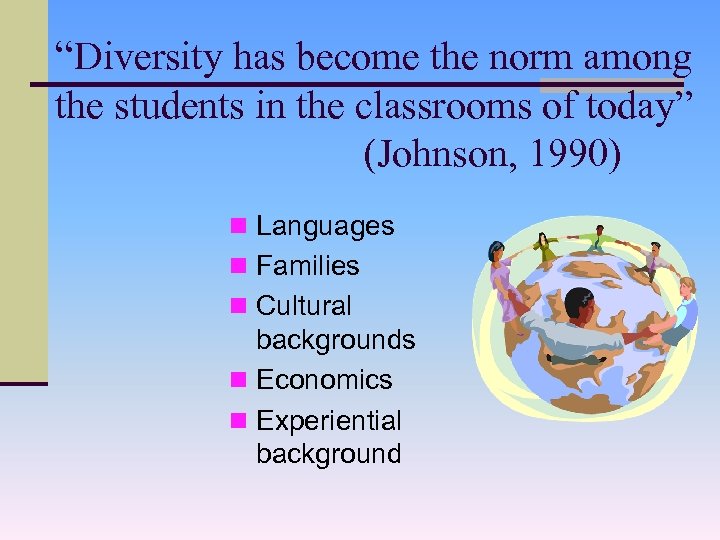 “Diversity has become the norm among the students in the classrooms of today” (Johnson, 1990)

- Languages
- Families
- Cultural backgrounds
- Economics
- Experiential background